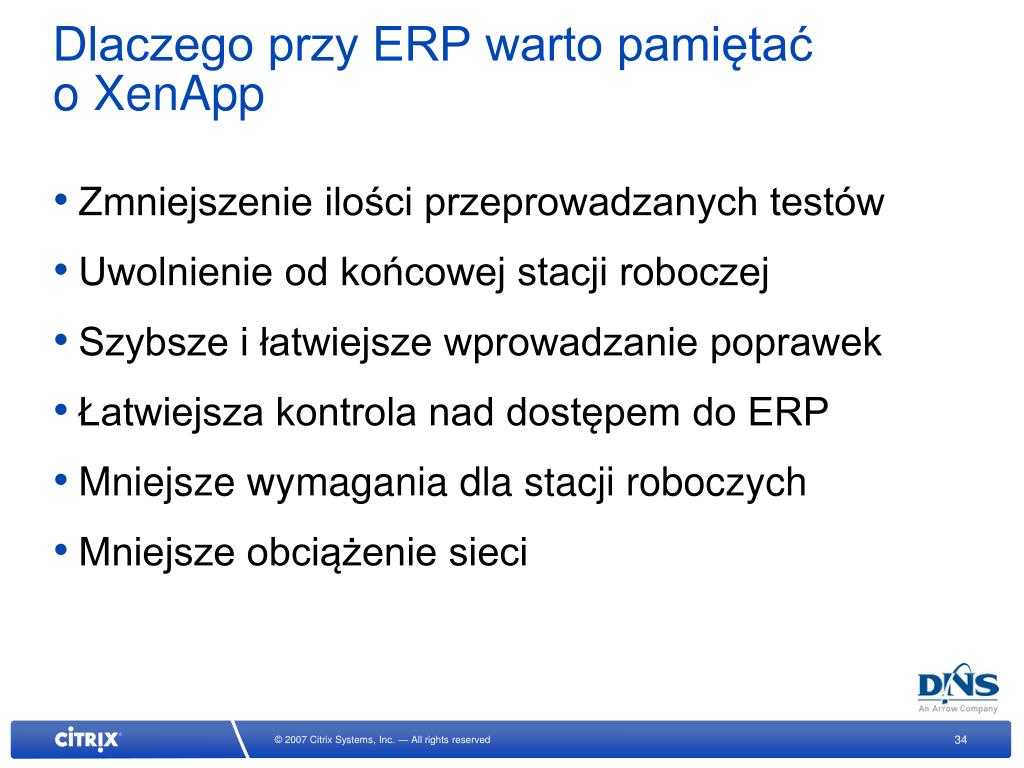 Dlaczego przy ERP warto pamiętać o XenApp

• Zmniejszenie ilości przeprowadzanych testów
• Uwolnienie od końcowej stacji roboczej
• Szybsze i łatwiejsze wprowadzanie poprawek
• Łatwiejsza kontrola nad dostępem do ERP
• Mniejsze wymagania dla stacji roboczych
• Mniejsze obciążenie sieci

DNS
An Arrow Company

CITRIX

© 2007 Citrix Systems, Inc. — All rights reserved

34